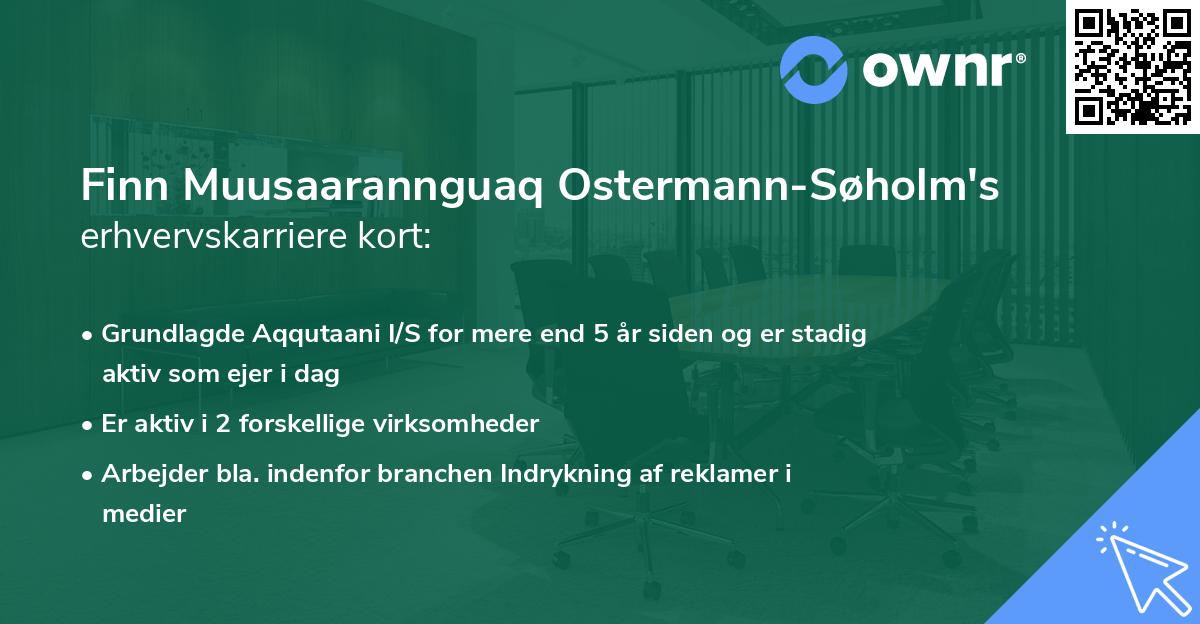 ownr®

Finn Muusaarannguaq Ostermann-Søholm's erhvervskarriere kort:

• Grundlagde Aqqutaani I/S for mere end 5 år siden og er stadig aktiv som ejer i dag

• Er aktiv i 2 forskellige virksomheder

• Arbejder bla. indenfor branchen Indrykning af reklamer i medier